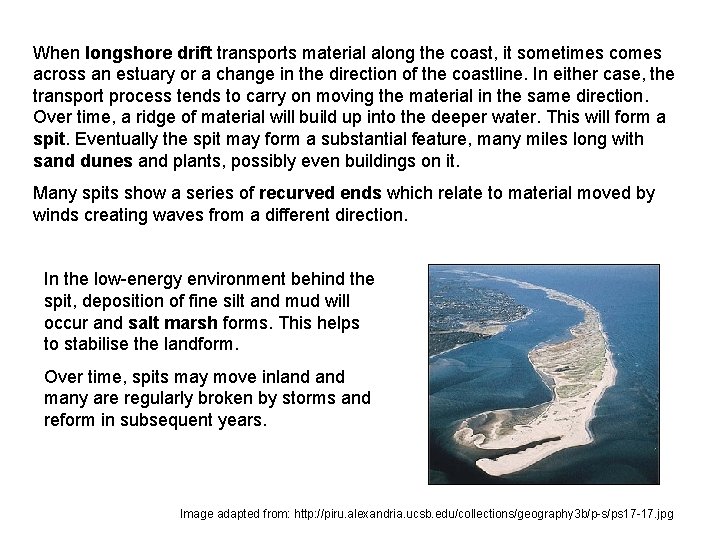 When longshore drift transports material along the coast, it sometimes comes across an estuary or a change in the direction of the coastline. In either case, the transport process tends to carry on moving the material in the same direction. Over time, a ridge of material will build up into the deeper water. This will form a spit. Eventually the spit may form a substantial feature, many miles long with sand dunes and plants, possibly even buildings on it.

Many spits show a series of recurved ends which relate to material moved by winds creating waves from a different direction.

In the low-energy environment behind the spit, deposition of fine silt and mud will occur and salt marsh forms. This helps to stabilise the landform.

Over time, spits may move inland and many are regularly broken by storms and reform in subsequent years.

Image adapted from: http://piru.alexandria.ucsb.edu/collections/geography3b/p-s/ps17-17.jpg